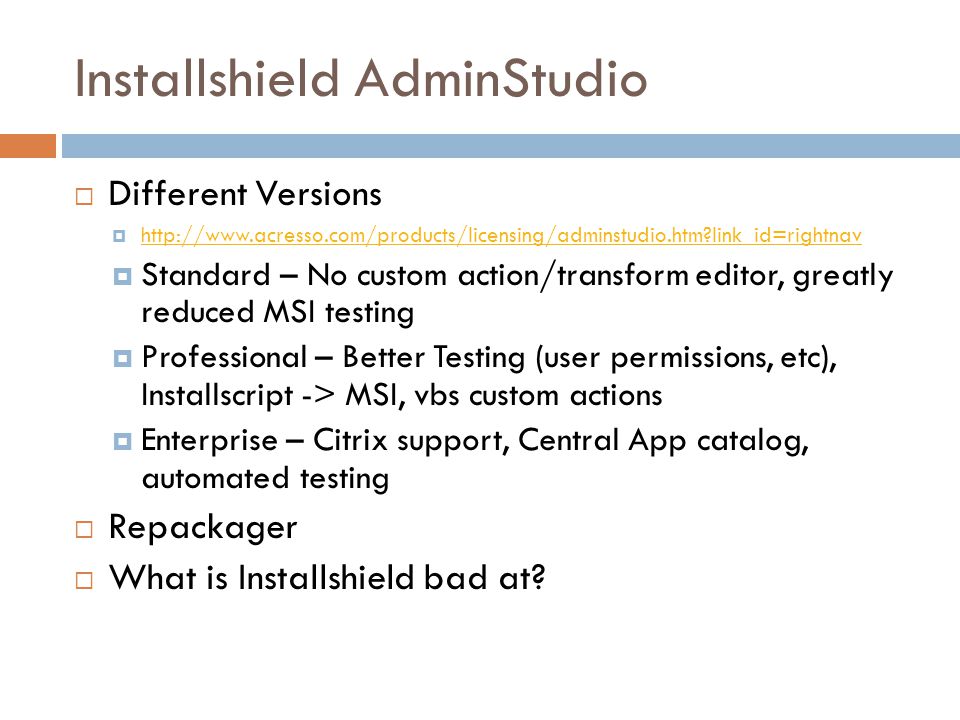 Installshield AdminStudio

Different Versions

http://www.acresso.com/products/licensing/adminstudio.htm?link_id=rightnav

Standard – No custom action/transform editor, greatly reduced MSI testing

Professional – Better Testing (user permissions, etc), Installscript -> MSI, vbs custom actions

Enterprise – Citrix support, Central App catalog, automated testing

Repackager

What is Installshield bad at?